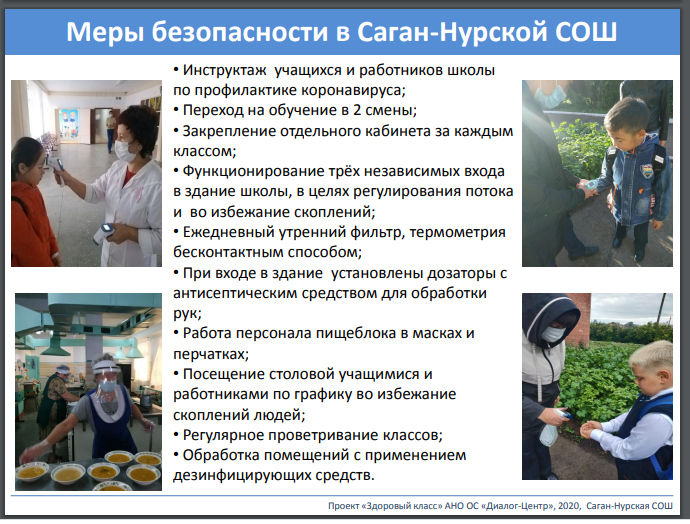 Меры безопасности в Саган-Нурской СОШ

• Инструктаж учащихся и работников школы по профилактике коронавируса;
• Переход на обучение в 2 смены;
• Закрепление отдельного кабинета за каждым классом;
• Функционирование трёх независимых входа в здание школы, в целях регулирования потока и во избежание скоплений;
• Ежедневный утренний фильтр, термометрия бесконтактным способом;
• При входе в здание установлены дозаторы с антисептическим средством для обработки рук;
• Работа персонала пищеблока в масках и перчатках;
• Посещение столовой учащимися и работниками по графику во избежание скоплений людей;
• Регулярное проветривание классов;
• Обработка помещений с применением дезинфицирующих средств.

Проект «Здоровый класс» АНО ОС «Диалог-Центр», 2020, Саган-Нурская СОШ